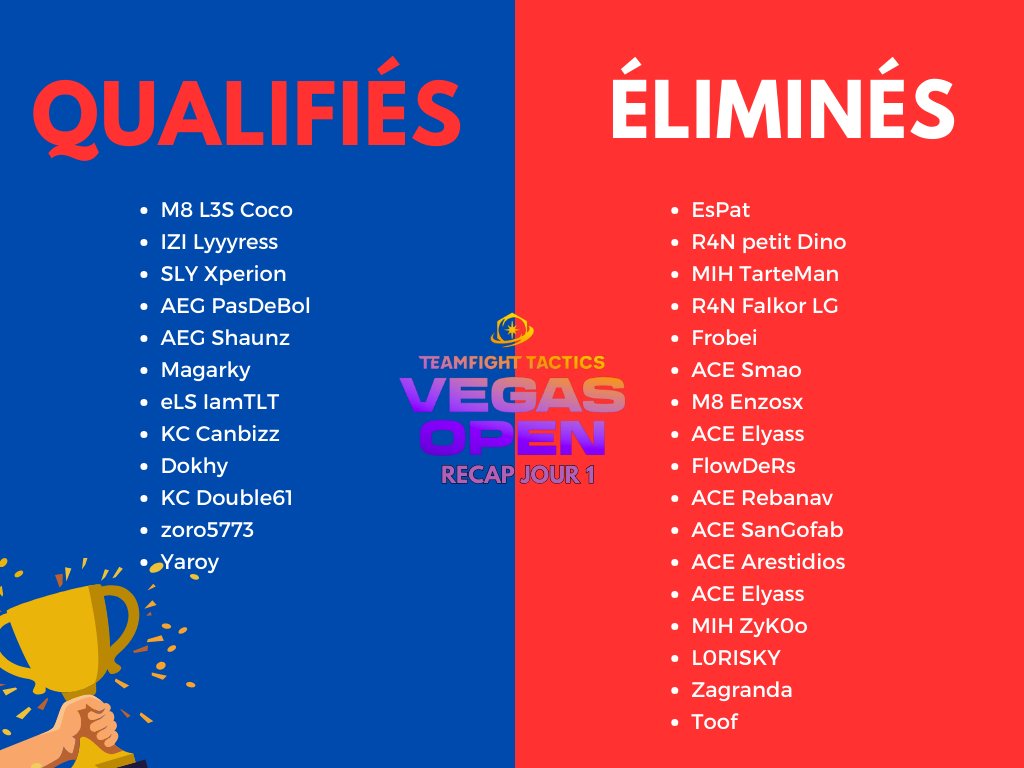 QUALIFIÉS

- M8 L3S Coco
- IZI Lyyyress
- SLY Xperion
- AEG PasDeBol
- AEG Shaunz
- Magarky
- eLS IamTLT
- KC Canbizz
- Dokhy
- KC Double61
- zoro5773
- Yaroy

TEAMFIGHT TACTICS
VEGAS OPEN
RECAP JOUR 1

ÉLIMINÉS

- EsPat
- R4N petit Dino
- MIH TarteMan
- R4N Falkor LG
- Frobei
- ACE Smao
- M8 Enzosx
- ACE Elyass
- FlowDeRs
- ACE Rebanav
- ACE SanGofab
- ACE Arestidios
- ACE Elyass
- MIH ZyK0o
- L0RISKY
- Zagranda
- Toof